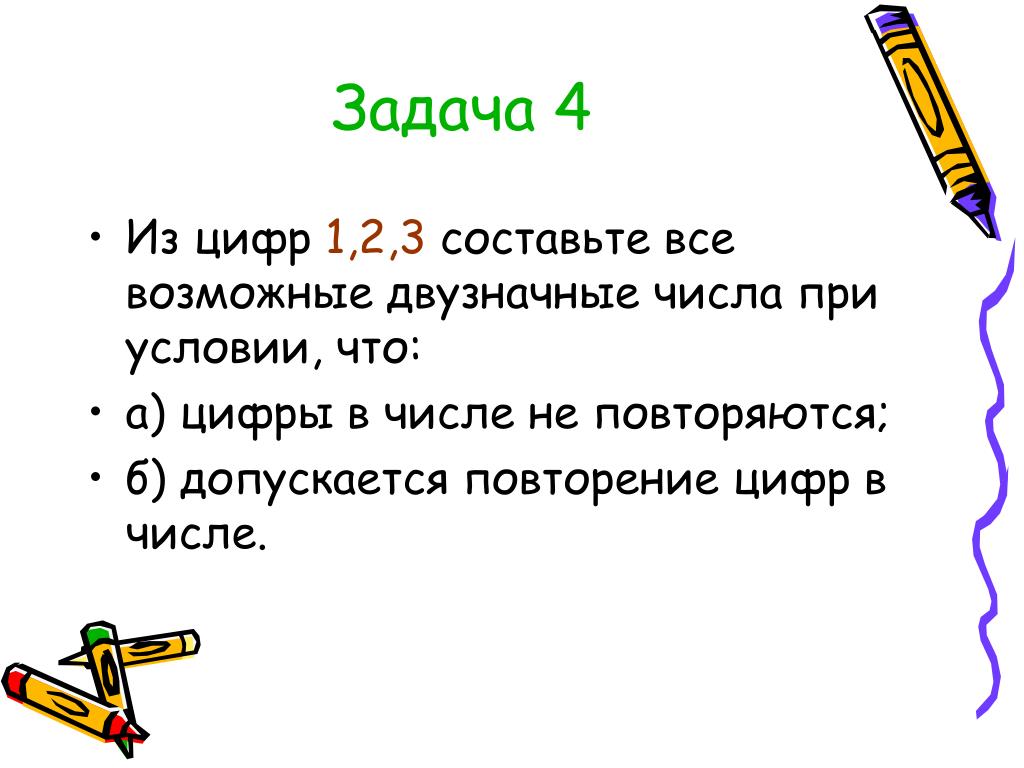 Задача 4

• Из цифр 1,2,3 составьте все возможные двузначные числа при условии, что:

• а) цифры в числе не повторяются;

• б) допускается повторение цифр в числе.